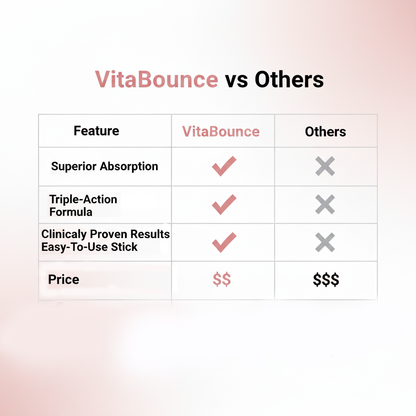 VitaBounce vs Others

| Feature | VitaBounce | Others |
|---|---|---|
| Superior Absorption | ✓ | ✗ |
| Triple-Action Formula | ✓ | ✗ |
| Clinicaly Proven Results Easy-To-Use Stick | ✓ | ✗ |
| Price | $$ | $$$ |